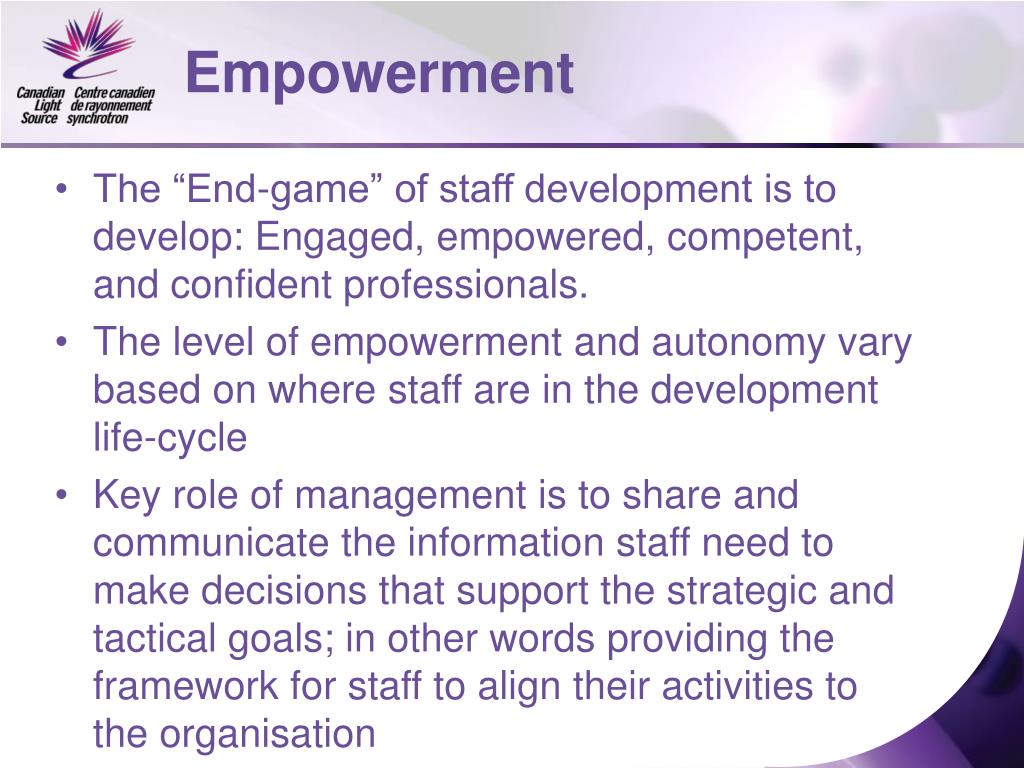 Canadian Light Source
Centre canadien de rayonnement synchrotron

Empowerment

• The "End-game" of staff development is to develop: Engaged, empowered, competent, and confident professionals.
• The level of empowerment and autonomy vary based on where staff are in the development life-cycle
• Key role of management is to share and communicate the information staff need to make decisions that support the strategic and tactical goals; in other words providing the framework for staff to align their activities to the organisation